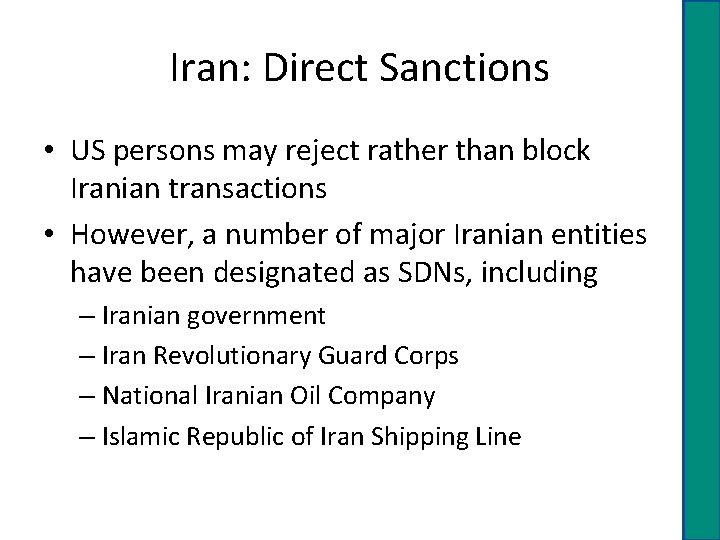 Iran: Direct Sanctions

• US persons may reject rather than block Iranian transactions

• However, a number of major Iranian entities have been designated as SDNs, including

– Iranian government

– Iran Revolutionary Guard Corps

– National Iranian Oil Company

– Islamic Republic of Iran Shipping Line